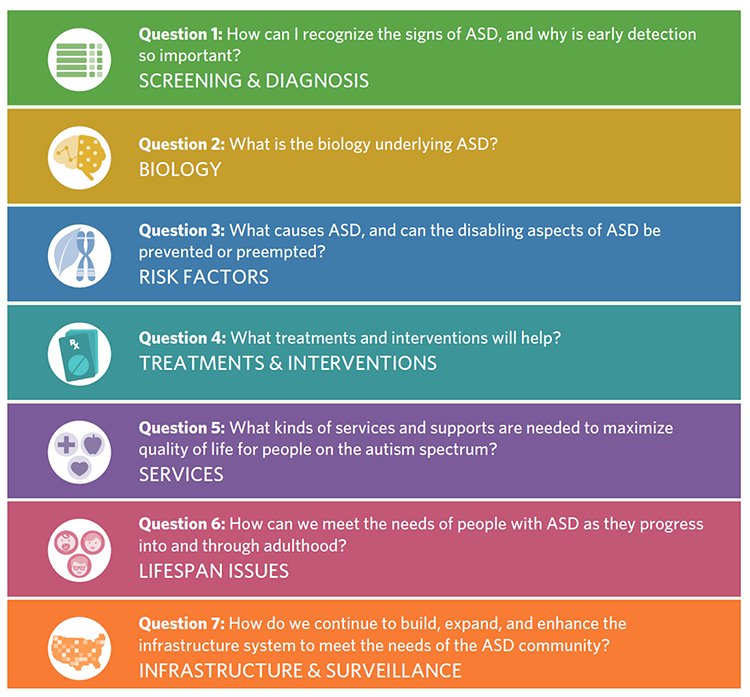 Question 1: How can I recognize the signs of ASD, and why is early detection so important?
SCREENING & DIAGNOSIS

Question 2: What is the biology underlying ASD?
BIOLOGY

Question 3: What causes ASD, and can the disabling aspects of ASD be prevented or preempted?
RISK FACTORS

Rx
Question 4: What treatments and interventions will help?
TREATMENTS & INTERVENTIONS

Question 5: What kinds of services and supports are needed to maximize quality of life for people on the autism spectrum?
SERVICES

Question 6: How can we meet the needs of people with ASD as they progress into and through adulthood?
LIFESPAN ISSUES

Question 7: How do we continue to build, expand, and enhance the infrastructure system to meet the needs of the ASD community?
INFRASTRUCTURE & SURVEILLANCE